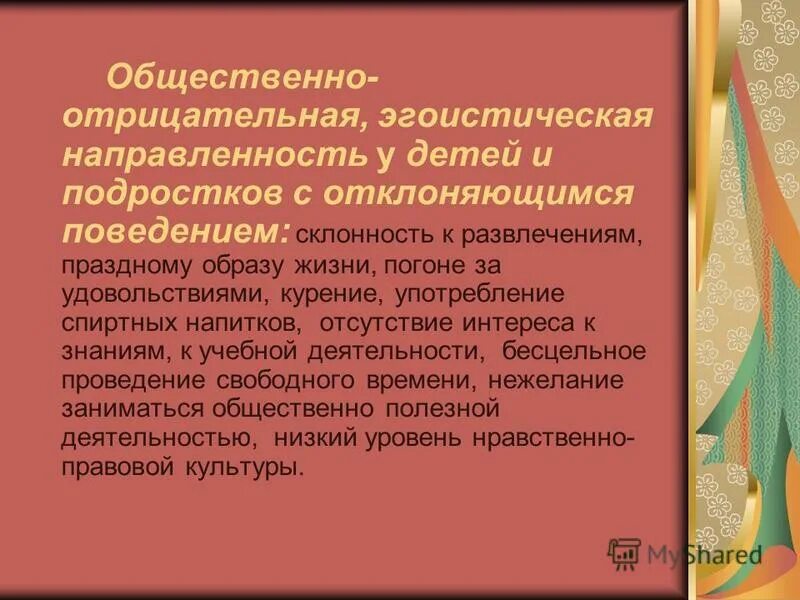 Общественно-отрицательная, эгоистическая направленность у детей и подростков с отклоняющимся поведением: склонность к развлечениям, праздному образу жизни, погоне за удовольствиями, курение, употребление спиртных напитков, отсутствие интереса к знаниям, к учебной деятельности, бесцельное проведение свободного времени, нежелание заниматься общественно полезной деятельностью, низкий уровень нравственно-правовой культуры.

MyShared